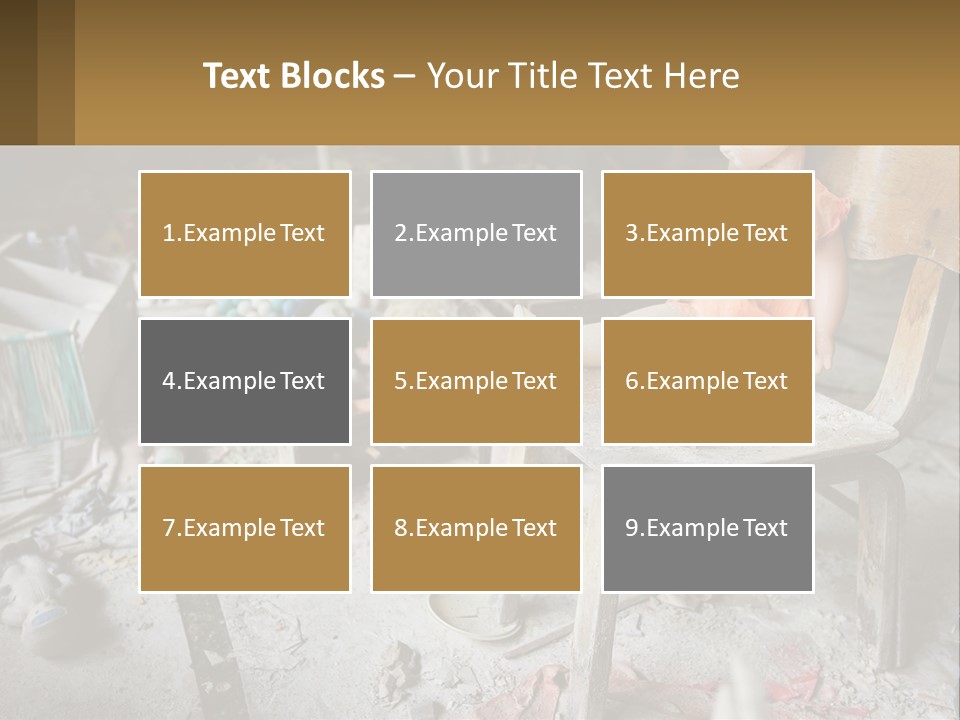 Text Blocks – Your Title Text Here

1.Example Text

2.Example Text

3.Example Text

4.Example Text

5.Example Text

6.Example Text

7.Example Text

8.Example Text

9.Example Text